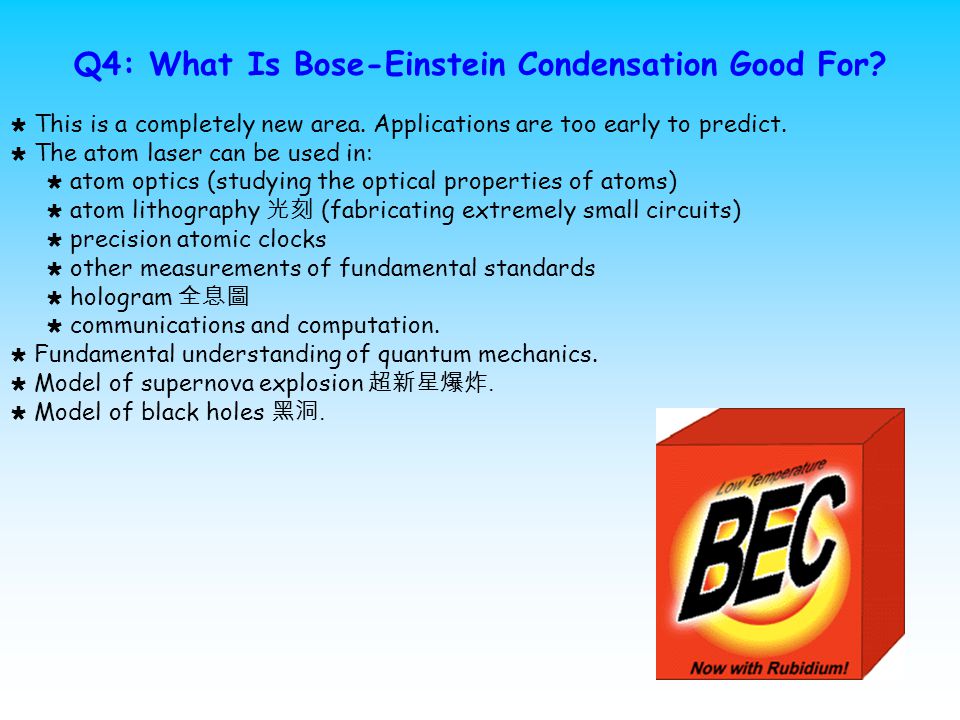 Q4: What Is Bose-Einstein Condensation Good For?

* This is a completely new area. Applications are too early to predict.
* The atom laser can be used in:
  * atom optics (studying the optical properties of atoms)
  * atom lithography 光刻 (fabricating extremely small circuits)
  * precision atomic clocks
  * other measurements of fundamental standards
  * hologram 全息圖
  * communications and computation.
* Fundamental understanding of quantum mechanics.
* Model of supernova explosion 超新星爆炸.
* Model of black holes 黑洞.

Low Temperature
BEC
Now with Rubidium!